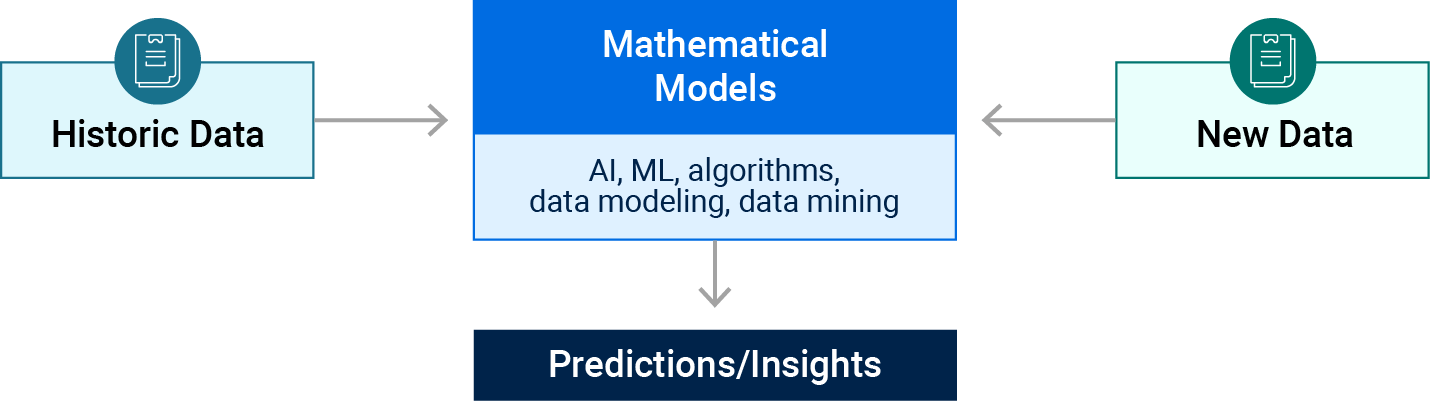 Historic Data

Mathematical Models

AI, ML, algorithms, data modeling, data mining

New Data

Predictions/Insights